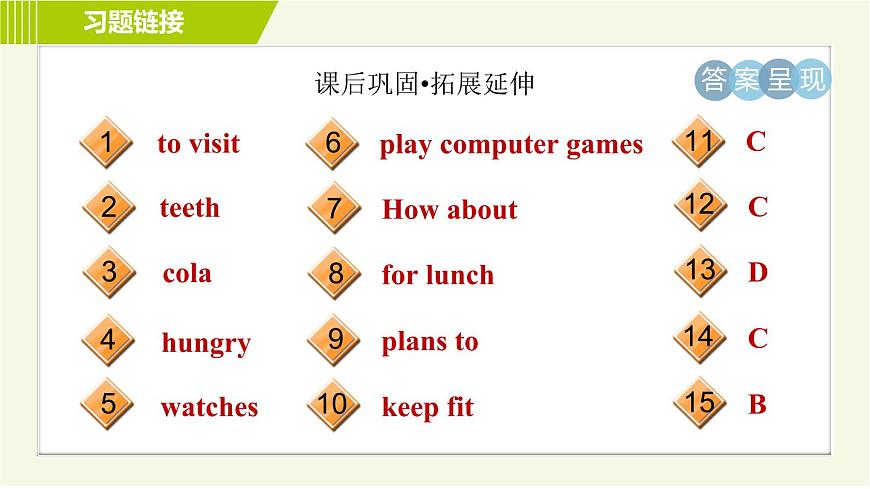 习题链接

课后巩固•拓展延伸

答案呈现

1 to visit
2 teeth
3 cola
4 hungry
5 watches

6 play computer games
7 How about
8 for lunch
9 plans to
10 keep fit

11 C
12 C
13 D
14 C
15 B